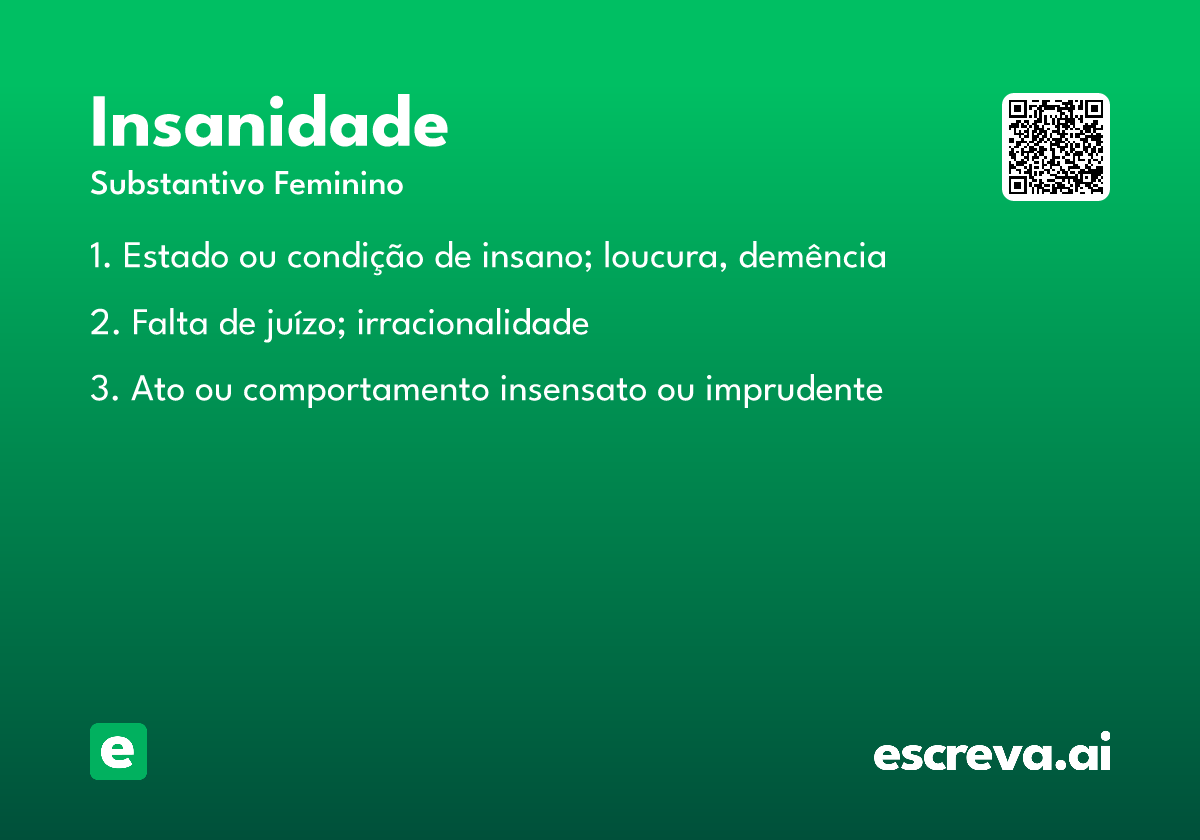 Insanidade

Substantivo Feminino

1. Estado ou condição de insano; loucura, demência

2. Falta de juízo; irracionalidade

3. Ato ou comportamento insensato ou imprudente

e

escreva.ai